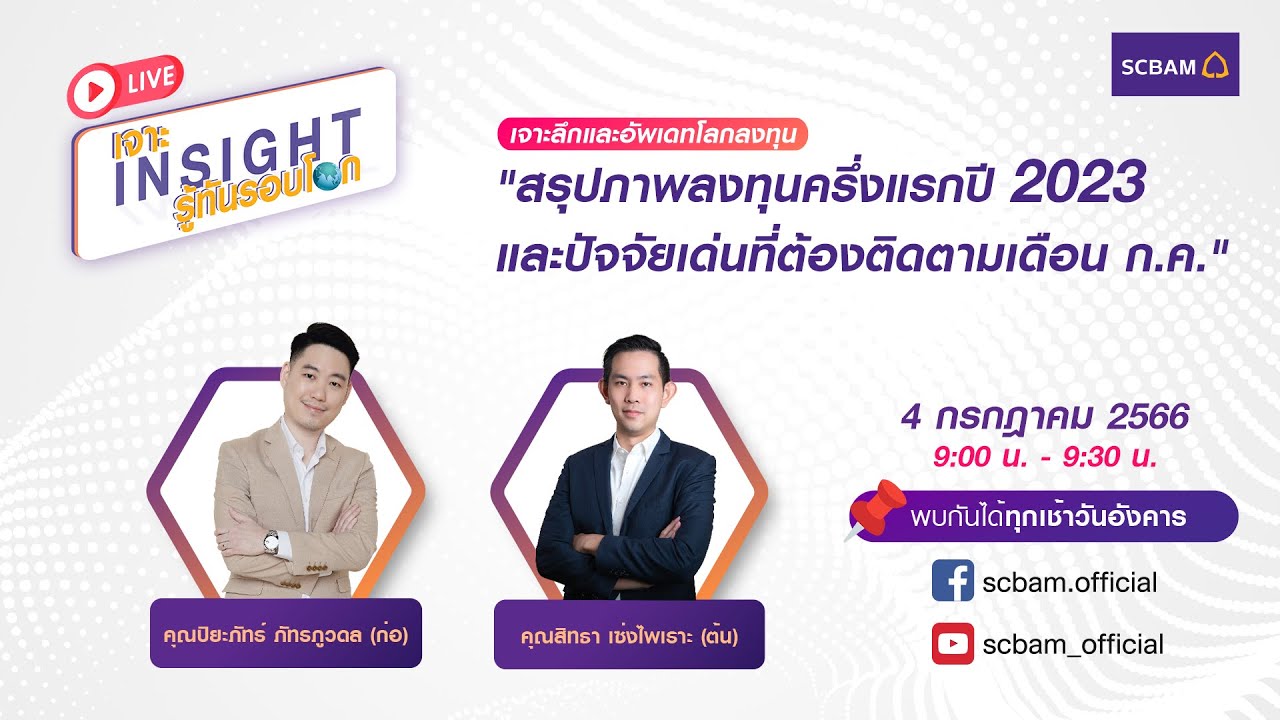 LIVE

เจาะ INSIGHT รู้ทันรอบโลก

SCBAM

เจาะลึกและอัพเดทโลกลงทุน

"สรุปภาพลงทุนครึ่งแรกปี 2023 และปัจจัยเด่นที่ต้องติดตามเดือน ก.ค."

4 กรกฎาคม 2566
9:00 น. - 9:30 น.

พบกันได้ทุกเช้าวันอังคาร

scbam.official

scbam_official

คุณปิยะภัทร์ ภัทรภูวดล (ก่อ)

คุณสิทธา เซ่งไพเราะ (ต้น)